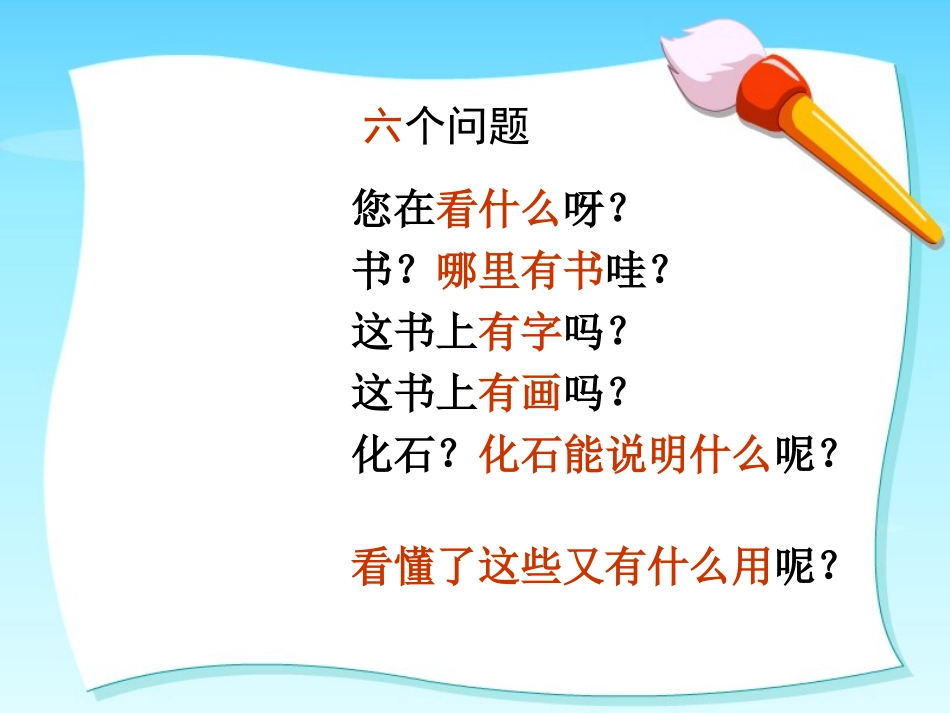 六个问题

您在看什么呀？
书？哪里有书哇？
这书上有字吗？
这书上有画吗？
化石？化石能说明什么呢？

看懂了这些又有什么用呢？